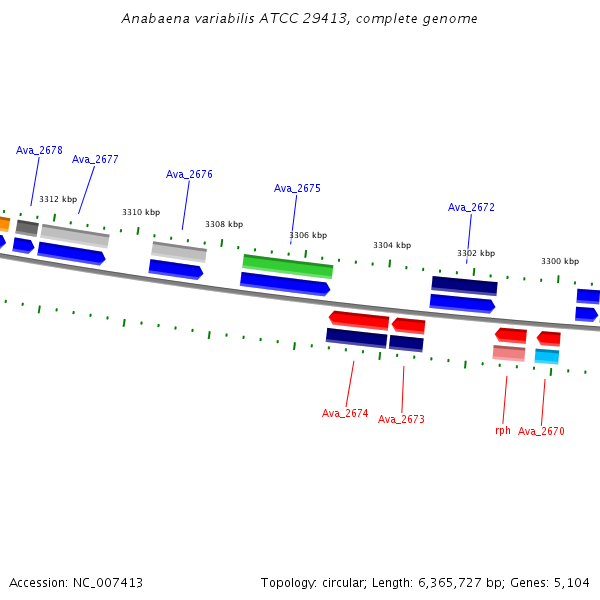 Anabaena variabilis ATCC 29413, complete genome

Ava_2678
Ava_2677
Ava_2676
Ava_2675
Ava_2672

3312 kbp
3310 kbp
3308 kbp
3306 kbp
3304 kbp
3302 kbp
3300 kbp

Ava_2674
Ava_2673
rph
Ava_2670

Accession: NC_007413

Topology: circular; Length: 6,365,727 bp; Genes: 5,104